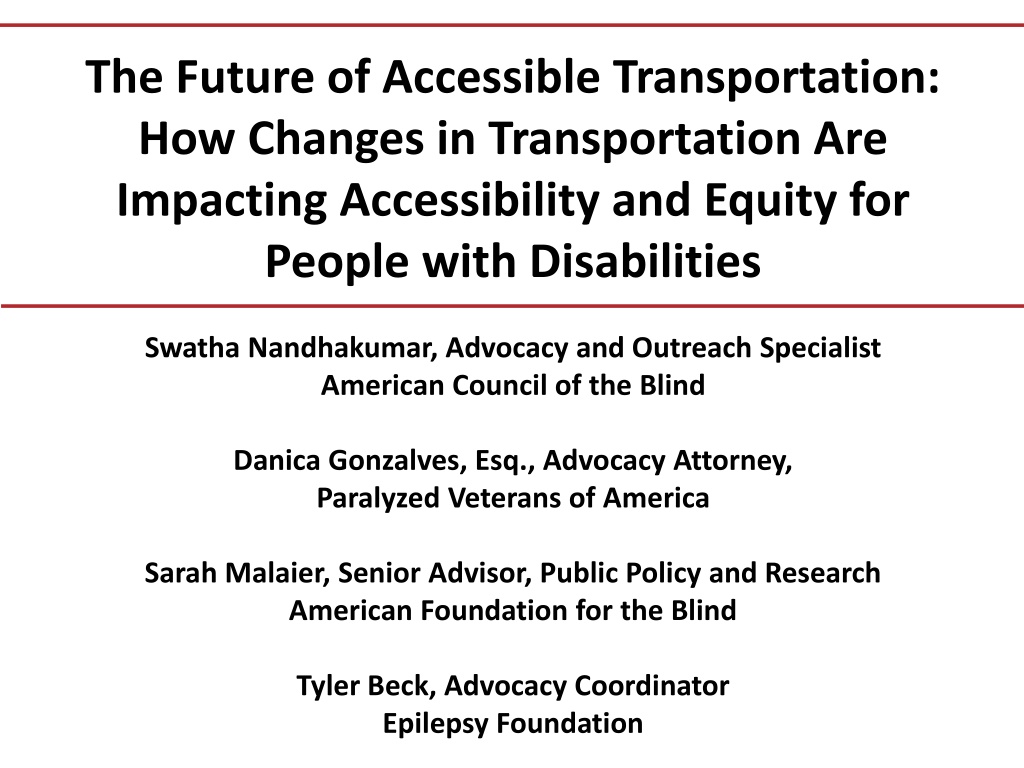 The Future of Accessible Transportation: How Changes in Transportation Are Impacting Accessibility and Equity for People with Disabilities

Swatha Nandhakumar, Advocacy and Outreach Specialist
American Council of the Blind

Danica Gonzalves, Esq., Advocacy Attorney,
Paralyzed Veterans of America

Sarah Malaier, Senior Advisor, Public Policy and Research
American Foundation for the Blind

Tyler Beck, Advocacy Coordinator
Epilepsy Foundation